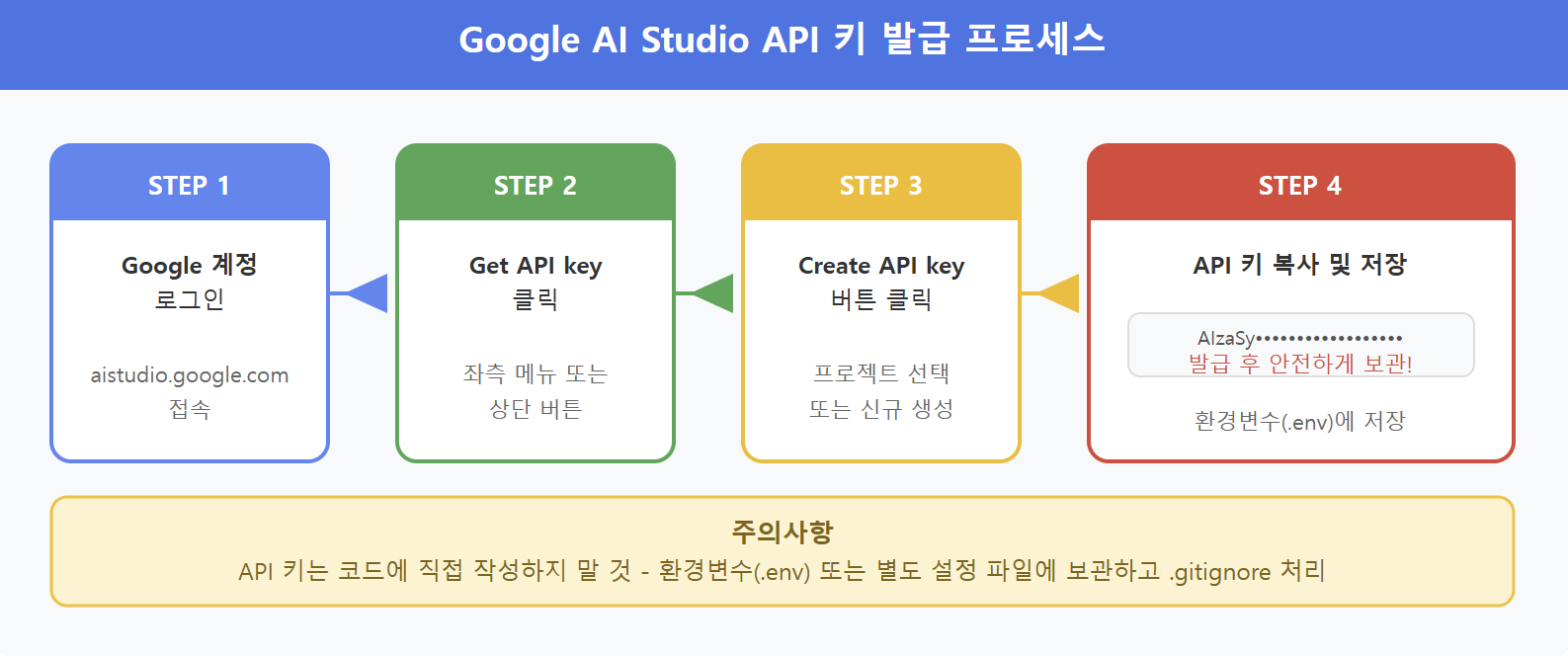 Google AI Studio API 키 발급 프로세스

STEP 1

Google 계정 로그인

aistudio.google.com 접속

STEP 2

Get API key 클릭

좌측 메뉴 또는 상단 버튼

STEP 3

Create API key 버튼 클릭

프로젝트 선택 또는 신규 생성

STEP 4

API 키 복사 및 저장

AIzaSy•••••••••••••••••
발급 후 안전하게 보관!

환경변수(.env)에 저장

주의사항

API 키는 코드에 직접 작성하지 말 것 - 환경변수(.env) 또는 별도 설정 파일에 보관하고 .gitignore 처리